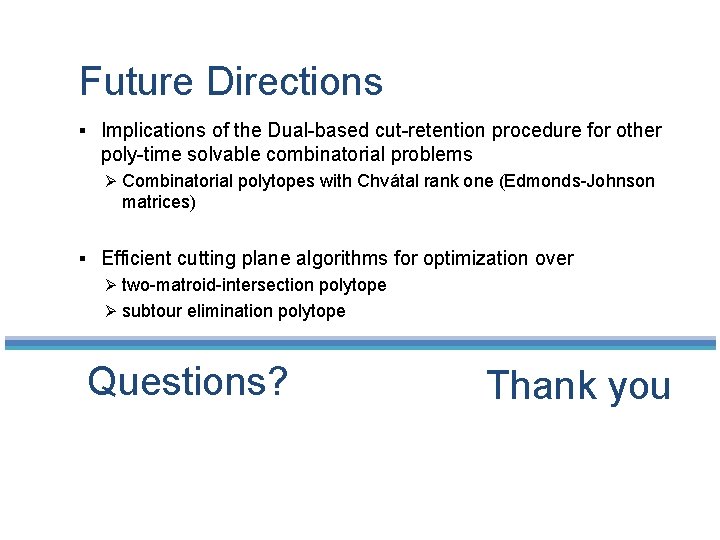 Future Directions

▪ Implications of the Dual-based cut-retention procedure for other poly-time solvable combinatorial problems

➢ Combinatorial polytopes with Chvátal rank one (Edmonds-Johnson matrices)

▪ Efficient cutting plane algorithms for optimization over

➢ two-matroid-intersection polytope

➢ subtour elimination polytope

Questions?

Thank you